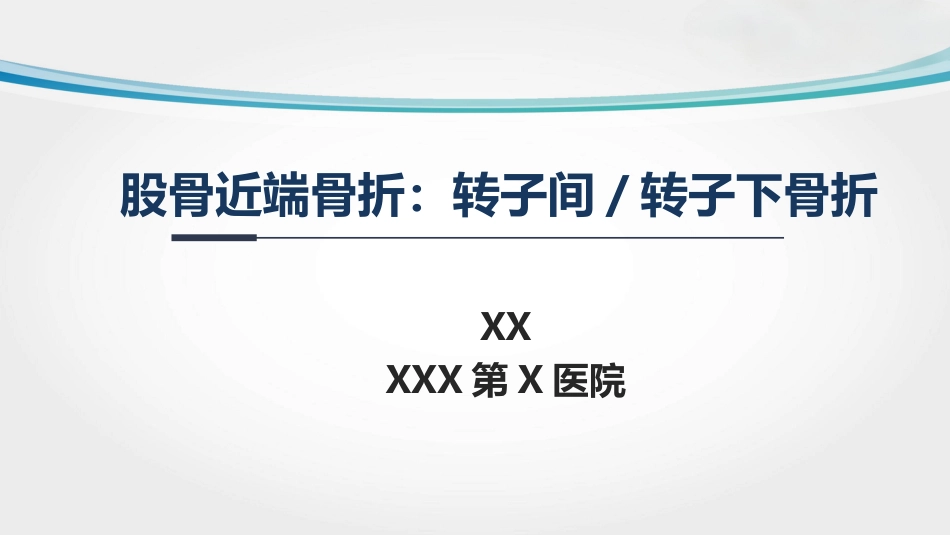 股骨近端骨折：转子间 / 转子下骨折

XX

XXX 第 X 医院